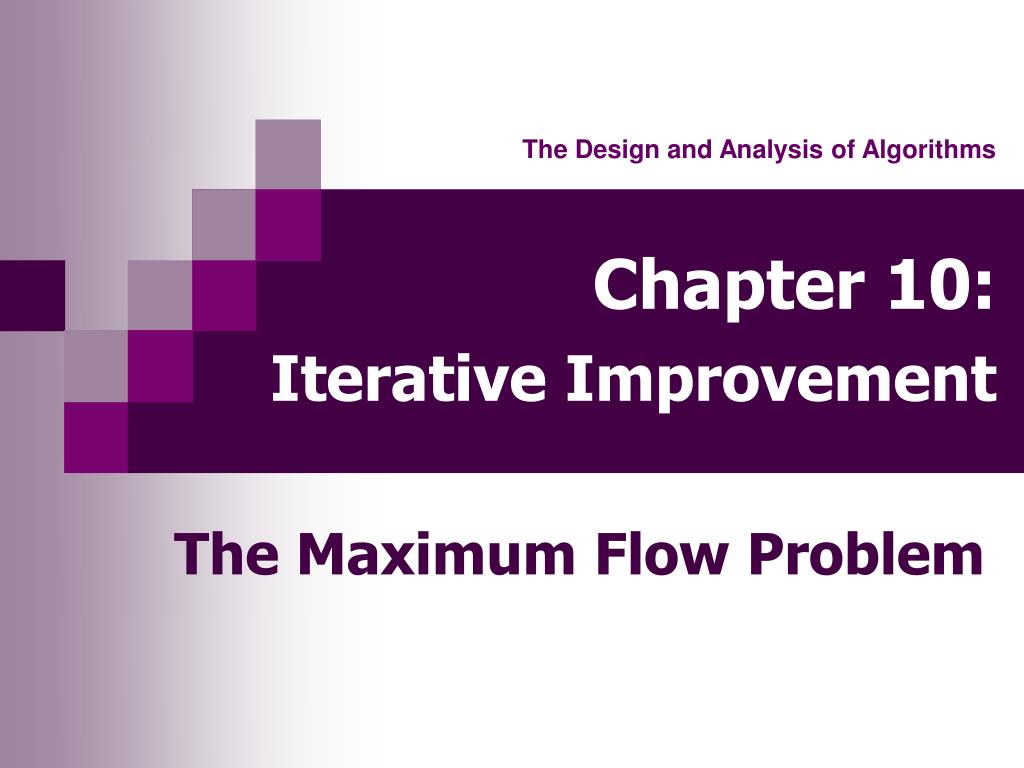 The Design and Analysis of Algorithms

Chapter 10:
Iterative Improvement

The Maximum Flow Problem